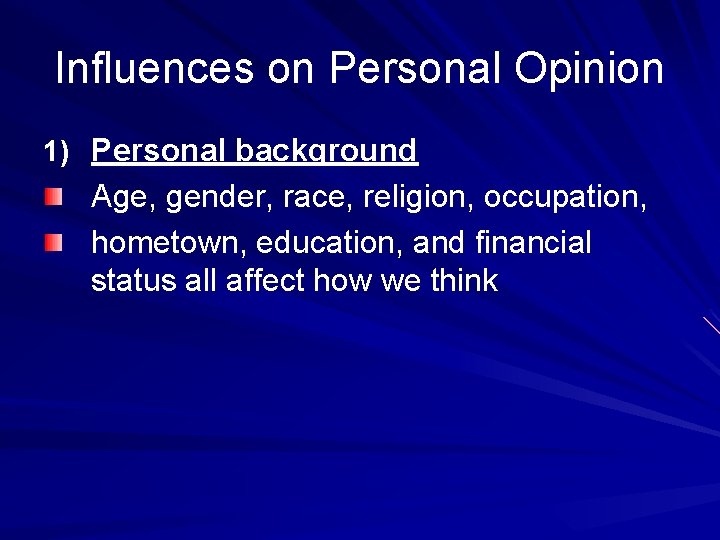 Influences on Personal Opinion

1) Personal background

Age, gender, race, religion, occupation,

hometown, education, and financial status all affect how we think